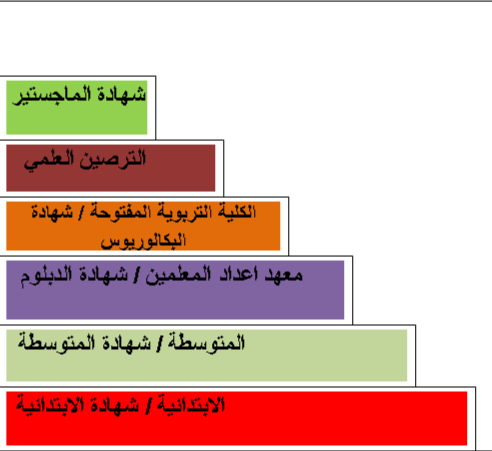 شهادة الماجستير

الترصين العلمي

الكلية التربوية المفتوحة / شهادة البكالوريوس

معهد اعداد المعلمين / شهادة الدبلوم

المتوسطة / شهادة المتوسطة

الابتدائية / شهادة الابتدائية